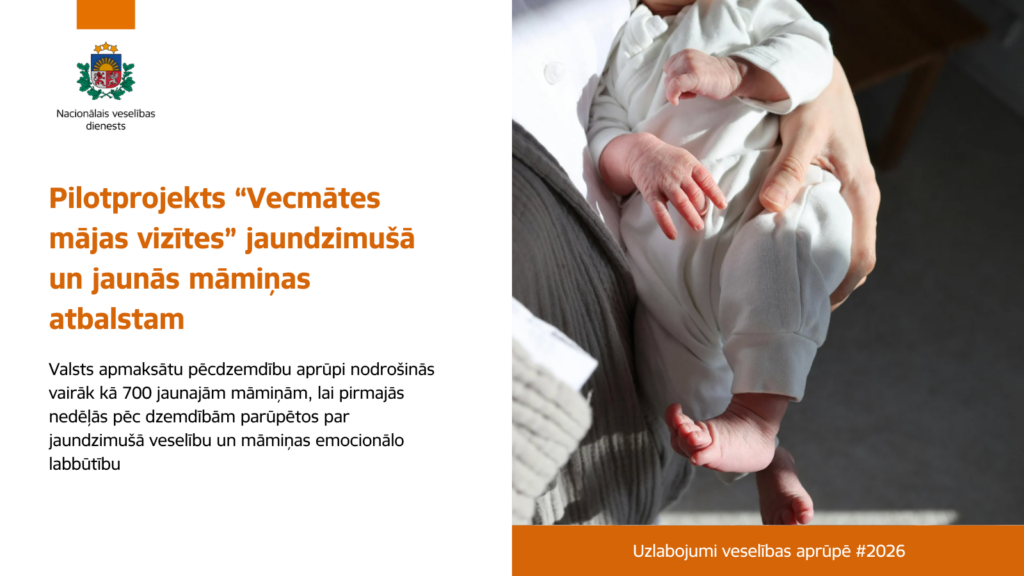 Nacionālais veselības dienests

Pilotprojekts “Vecmātes mājas vizītes” jaundzimušā un jaunās māmiņas atbalstam

Valsts apmaksātu pēcdzemdību aprūpi nodrošinās vairāk kā 700 jaunajām māmiņām, lai pirmajās nedēļās pēc dzemdībām parūpētos par jaundzimušā veselību un māmiņas emocionālo labbūtību

Uzlabojumi veselības aprūpē #2026